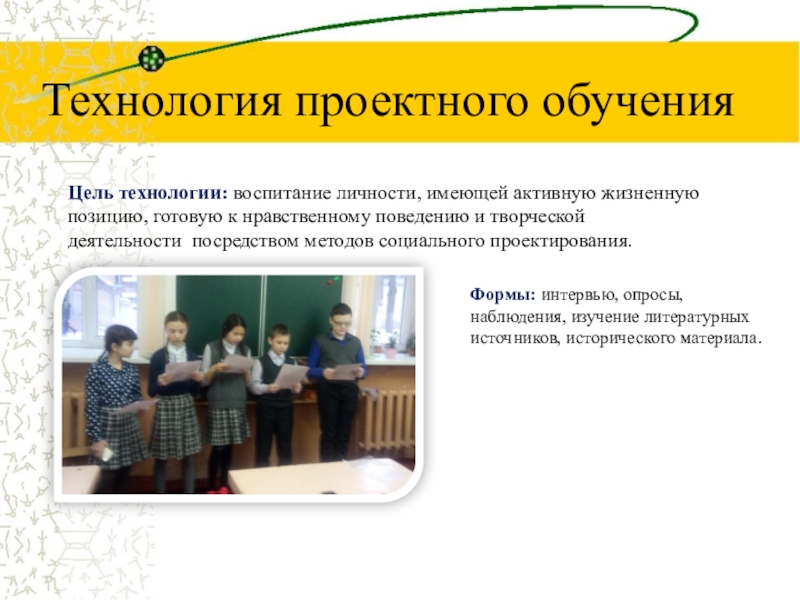 Технология проектного обучения

Цель технологии: воспитание личности, имеющей активную жизненную позицию, готовую к нравственному поведению и творческой деятельности посредством методов социального проектирования.

Формы: интервью, опросы, наблюдения, изучение литературных источников, исторического материала.